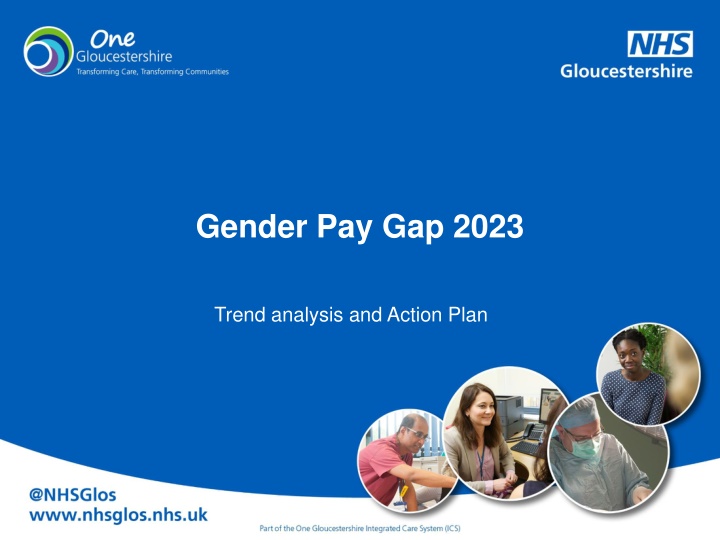 One
Gloucestershire
Transforming Care, Transforming Communities

NHS
Gloucestershire

Gender Pay Gap 2023

Trend analysis and Action Plan

@NHSGlos
www.nhsglos.nhs.uk

Part of the One Gloucestershire Integrated Care System (ICS)